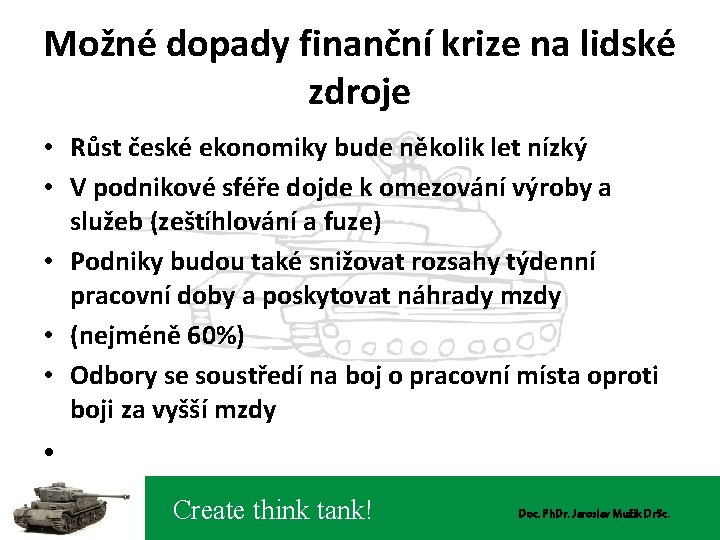 Možné dopady finanční krize na lidské zdroje

• Růst české ekonomiky bude několik let nízký
• V podnikové sféře dojde k omezování výroby a služeb (zeštíhlování a fuze)
• Podniky budou také snižovat rozsahy týdenní pracovní doby a poskytovat náhrady mzdy
• (nejméně 60%)
• Odbory se soustředí na boj o pracovní místa oproti boji za vyšší mzdy
•

Create think tank!

Doc. PhDr. Jaroslav Mužík DrSc.